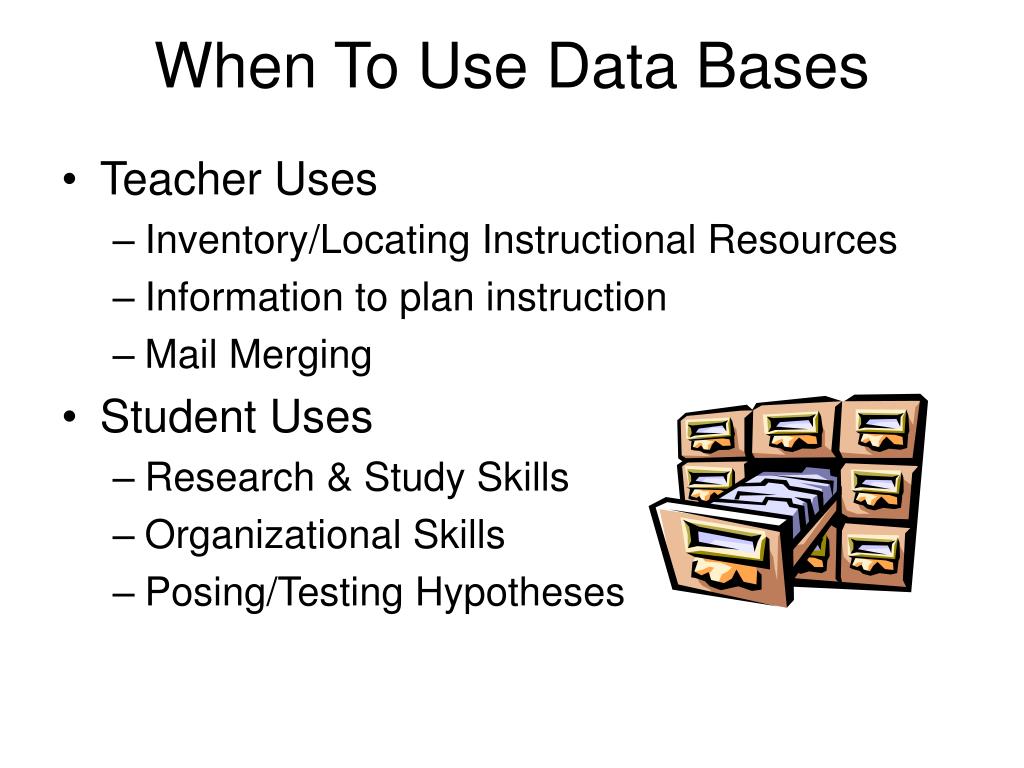 When To Use Data Bases

• Teacher Uses
 – Inventory/Locating Instructional Resources
 – Information to plan instruction
 – Mail Merging
• Student Uses
 – Research & Study Skills
 – Organizational Skills
 – Posing/Testing Hypotheses